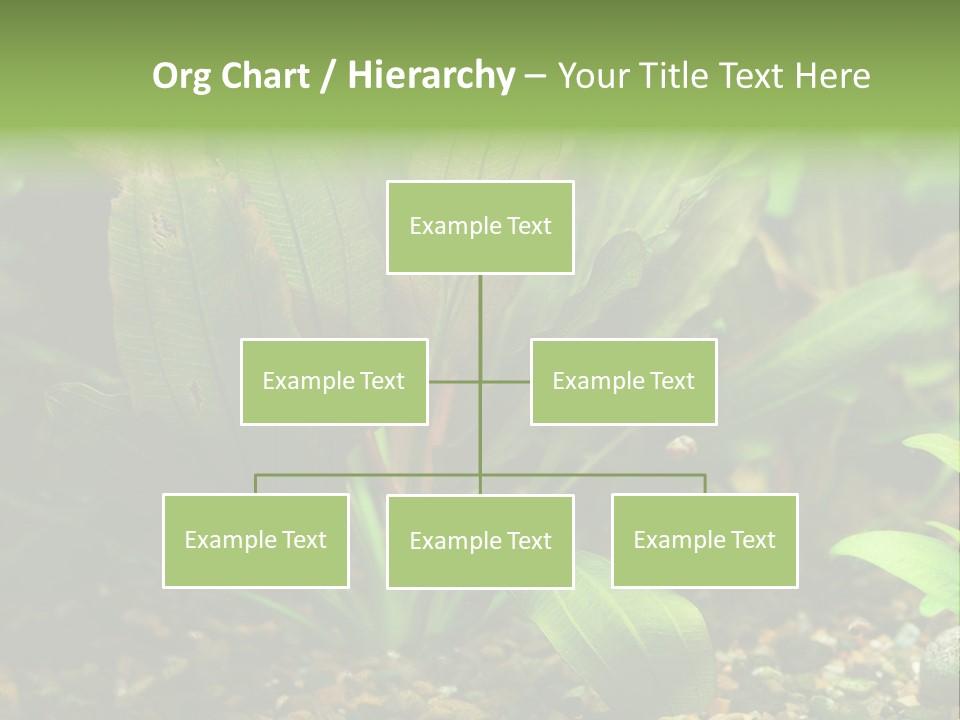 Org Chart / Hierarchy – Your Title Text Here

Example Text

Example Text

Example Text

Example Text

Example Text

Example Text